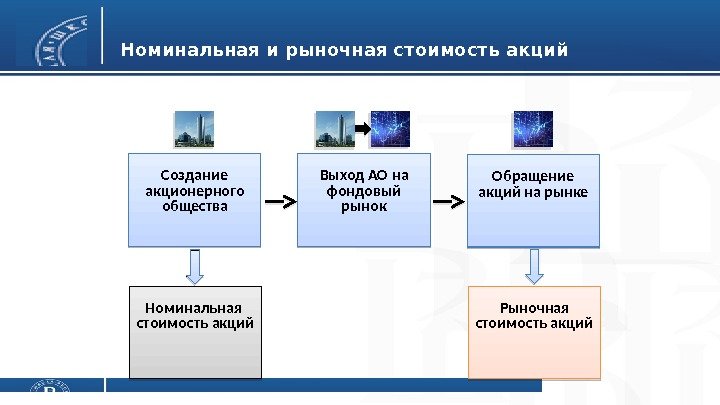 Номинальная и рыночная стоимость акций

Создание акционерного общества

Выход АО на фондовый рынок

Обращение акций на рынке

Номинальная стоимость акций

Рыночная стоимость акций